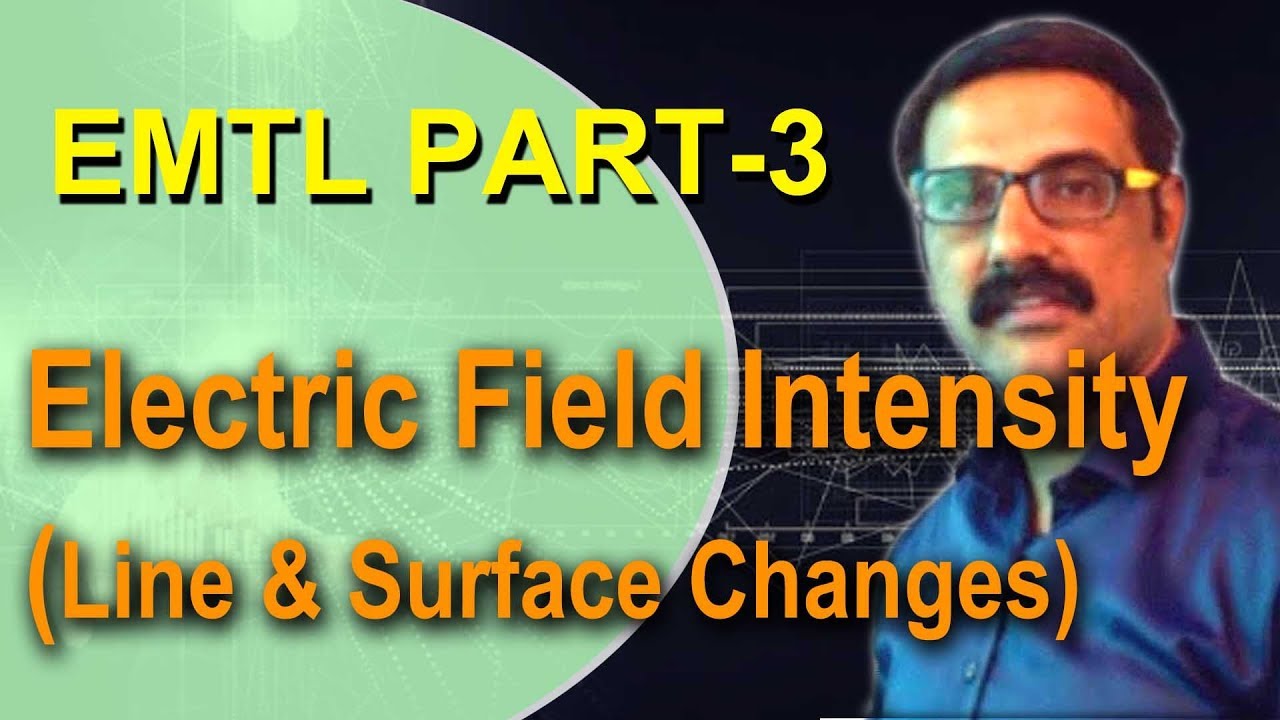 EMTL PART-3

Electric Field Intensity
(Line & Surface Changes)